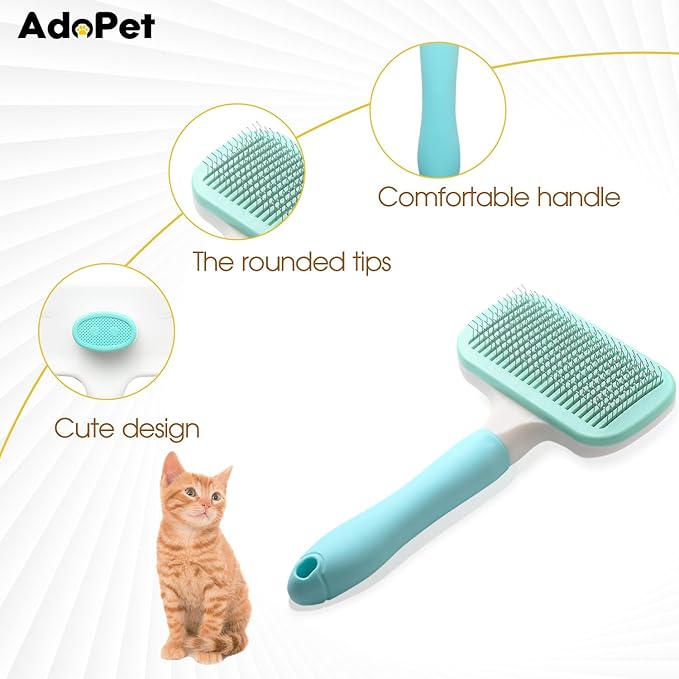 AdoPet

Comfortable handle

The rounded tips

Cute design